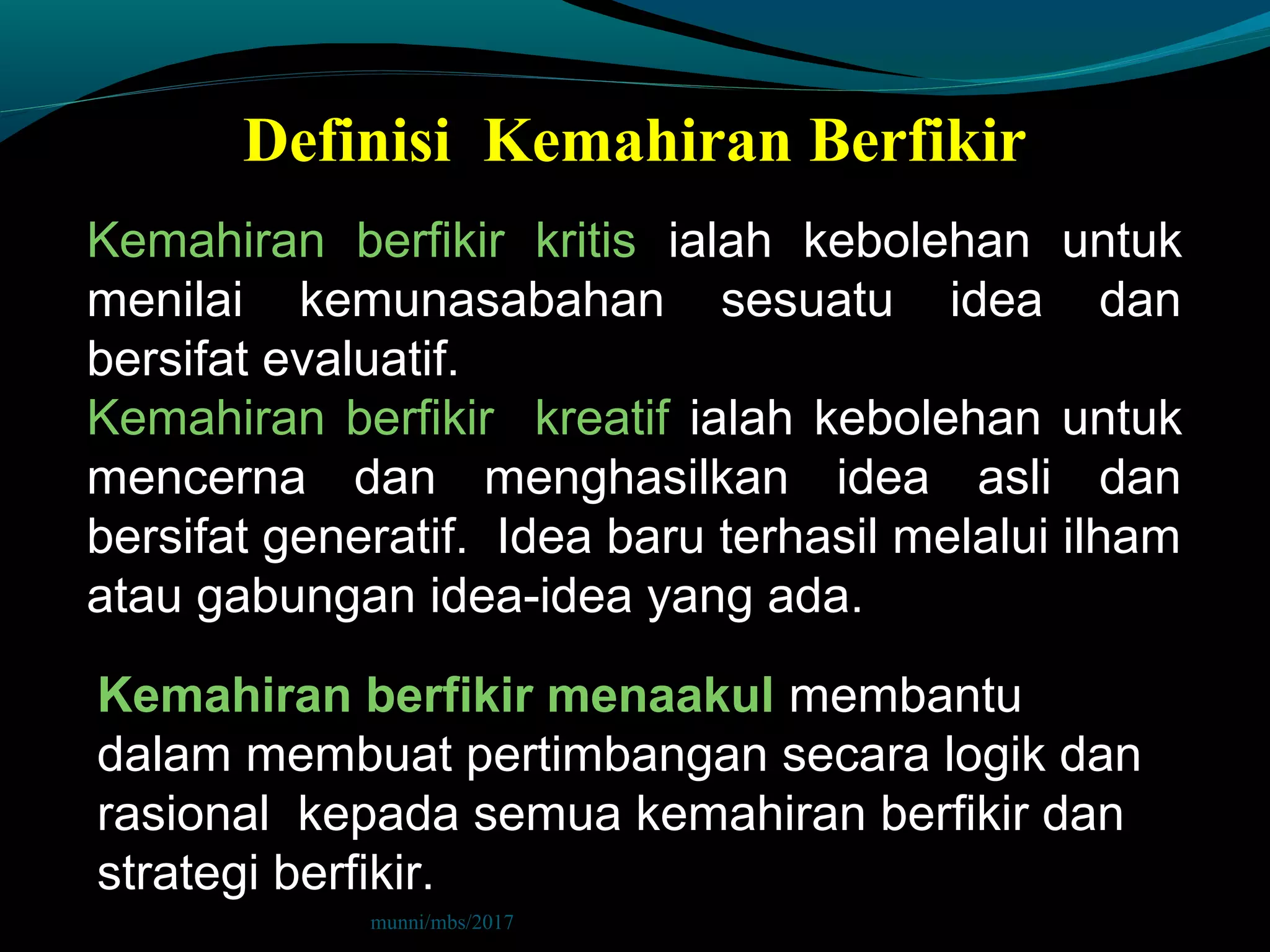 Definisi Kemahiran Berfikir

Kemahiran berfikir kritis ialah kebolehan untuk menilai kemunasabahan sesuatu idea dan bersifat evaluatif.
Kemahiran berfikir kreatif ialah kebolehan untuk mencerna dan menghasilkan idea asli dan bersifat generatif. Idea baru terhasil melalui ilham atau gabungan idea-idea yang ada.

Kemahiran berfikir menaakul membantu dalam membuat pertimbangan secara logik dan rasional kepada semua kemahiran berfikir dan strategi berfikir.

munni/mbs/2017